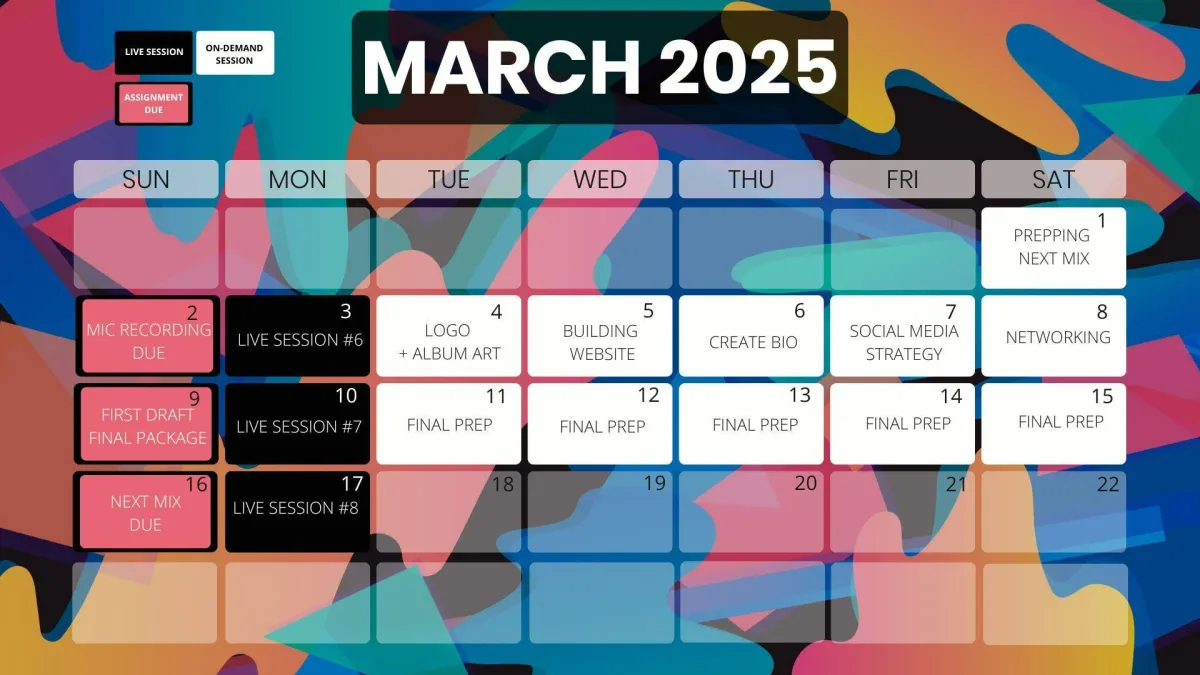 LIVE SESSION

ON-DEMAND SESSION

ASSIGNMENT DUE

MARCH 2025

| SUN | MON | TUE | WED | THU | FRI | SAT |
|---|---|---|---|---|---|---|
| | | | | | | 1 PREPPING NEXT MIX |
| 2 MIC RECORDING DUE | 3 LIVE SESSION #6 | 4 LOGO + ALBUM ART | 5 BUILDING WEBSITE | 6 CREATE BIO | 7 SOCIAL MEDIA STRATEGY | 8 NETWORKING |
| 9 FIRST DRAFT FINAL PACKAGE | 10 LIVE SESSION #7 | 11 FINAL PREP | 12 FINAL PREP | 13 FINAL PREP | 14 FINAL PREP | 15 FINAL PREP |
| 16 NEXT MIX DUE | 17 LIVE SESSION #8 | 18 | 19 | 20 | 21 | 22 |
| | | | | | | |